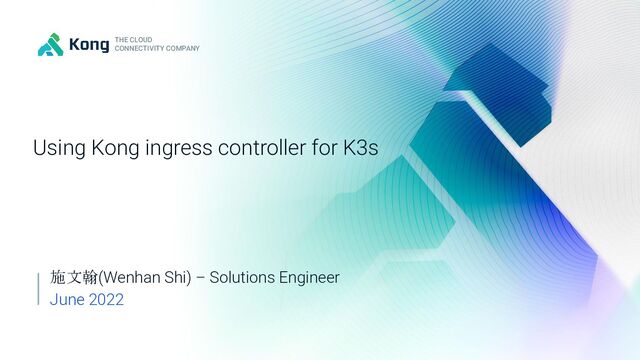 Kong THE CLOUD CONNECTIVITY COMPANY

Using Kong ingress controller for K3s

施文翰(Wenhan Shi) – Solutions Engineer
June 2022